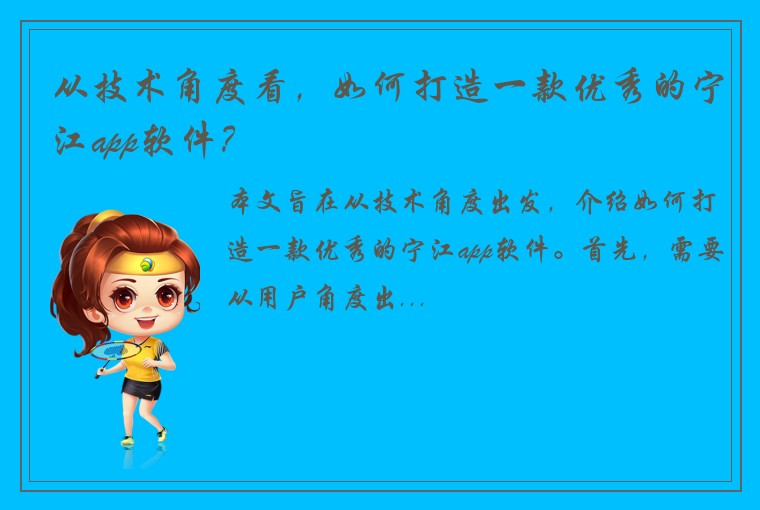 从技术角度看，如何打造一款优秀的宁江app软件？

本文旨在从技术角度出发，介绍如何打造一款优秀的宁江app软件。首先，需要从用户角度出...